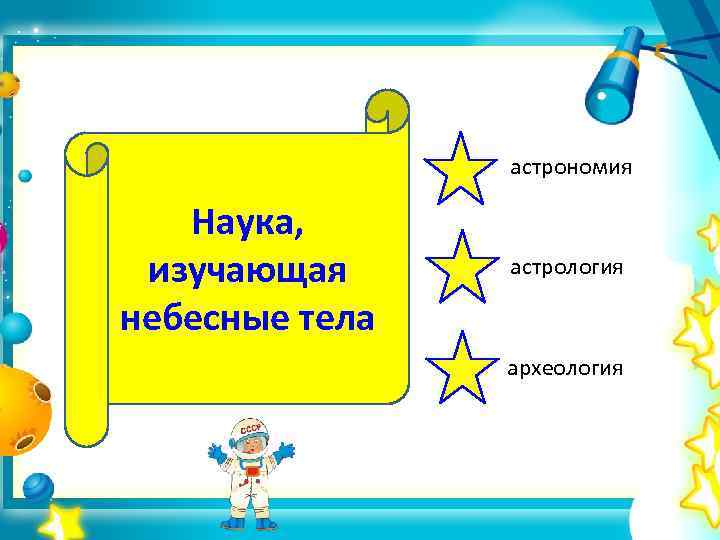 Наука, изучающая небесные тела

астрономия

астрология

археология

СССР